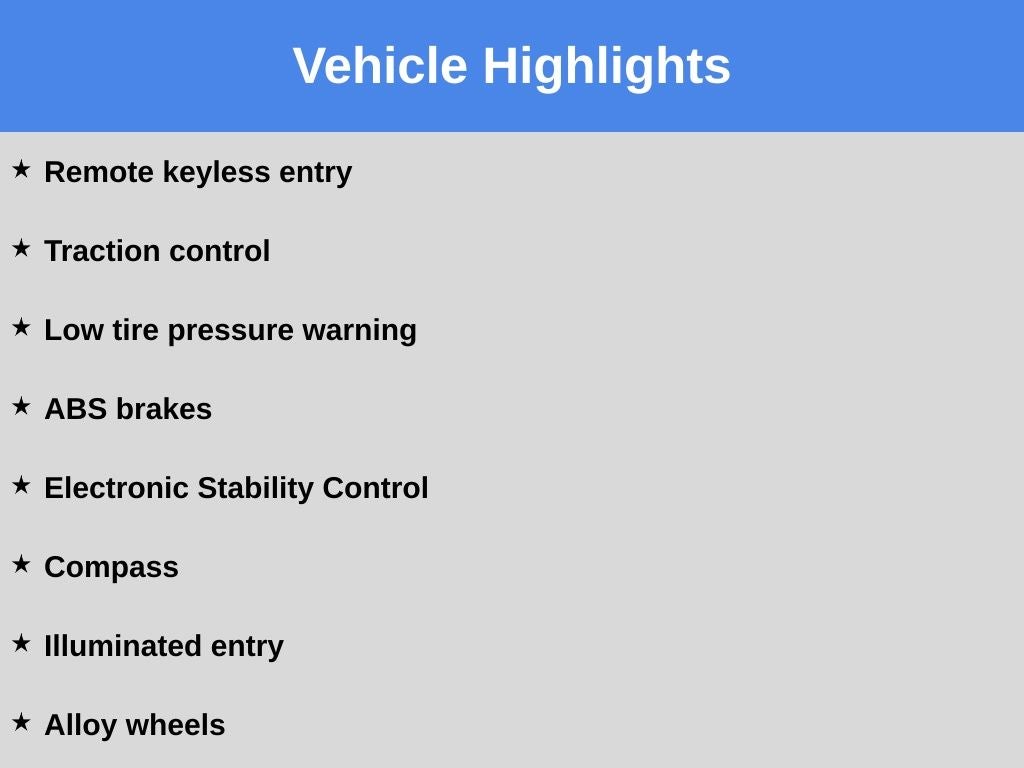 Vehicle Highlights

★ Remote keyless entry

★ Traction control

★ Low tire pressure warning

★ ABS brakes

★ Electronic Stability Control

★ Compass

★ Illuminated entry

★ Alloy wheels